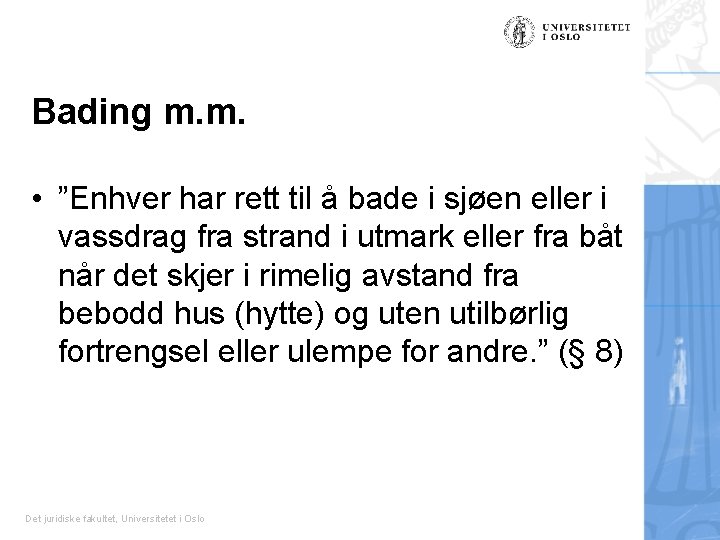 UNIVERSITETET I OSLO

Bading m.m.

• ”Enhver har rett til å bade i sjøen eller i vassdrag fra strand i utmark eller fra båt når det skjer i rimelig avstand fra bebodd hus (hytte) og uten utilbørlig fortrengsel eller ulempe for andre.” (§ 8)

Det juridiske fakultet, Universitetet i Oslo